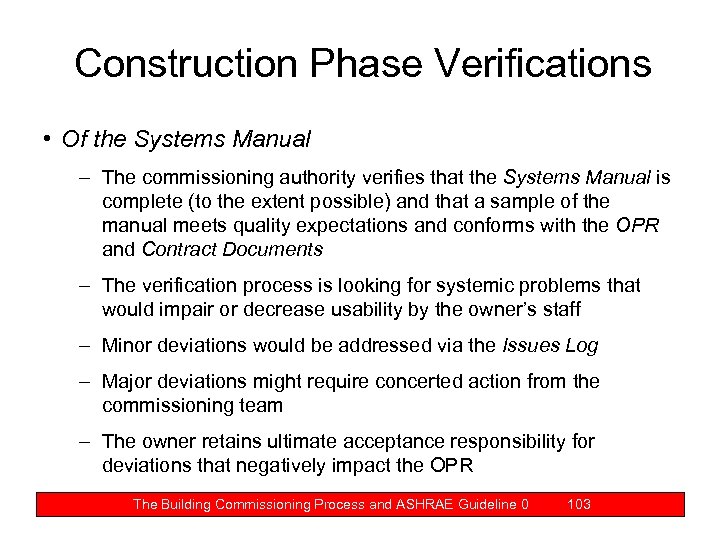 Construction Phase Verifications

• Of the Systems Manual

– The commissioning authority verifies that the Systems Manual is complete (to the extent possible) and that a sample of the manual meets quality expectations and conforms with the OPR and Contract Documents

– The verification process is looking for systemic problems that would impair or decrease usability by the owner's staff

– Minor deviations would be addressed via the Issues Log

– Major deviations might require concerted action from the commissioning team

– The owner retains ultimate acceptance responsibility for deviations that negatively impact the OPR

The Building Commissioning Process and ASHRAE Guideline 0 103